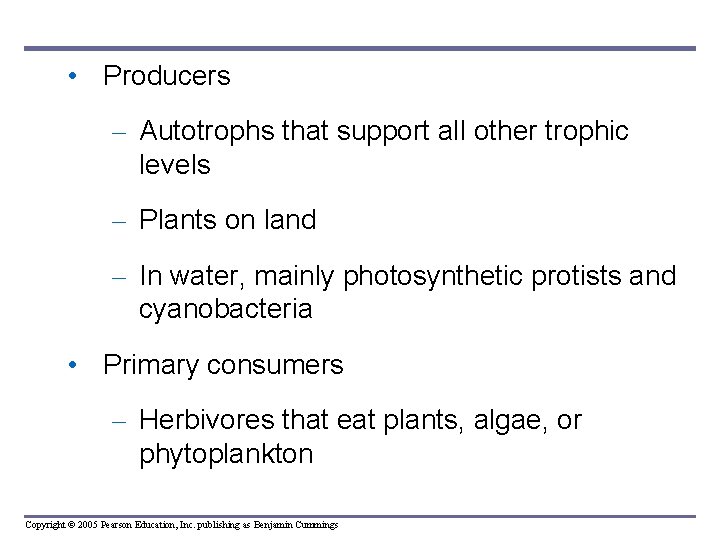 • Producers

– Autotrophs that support all other trophic levels

– Plants on land

– In water, mainly photosynthetic protists and cyanobacteria

• Primary consumers

– Herbivores that eat plants, algae, or phytoplankton

Copyright © 2005 Pearson Education, Inc. publishing as Benjamin Cummings